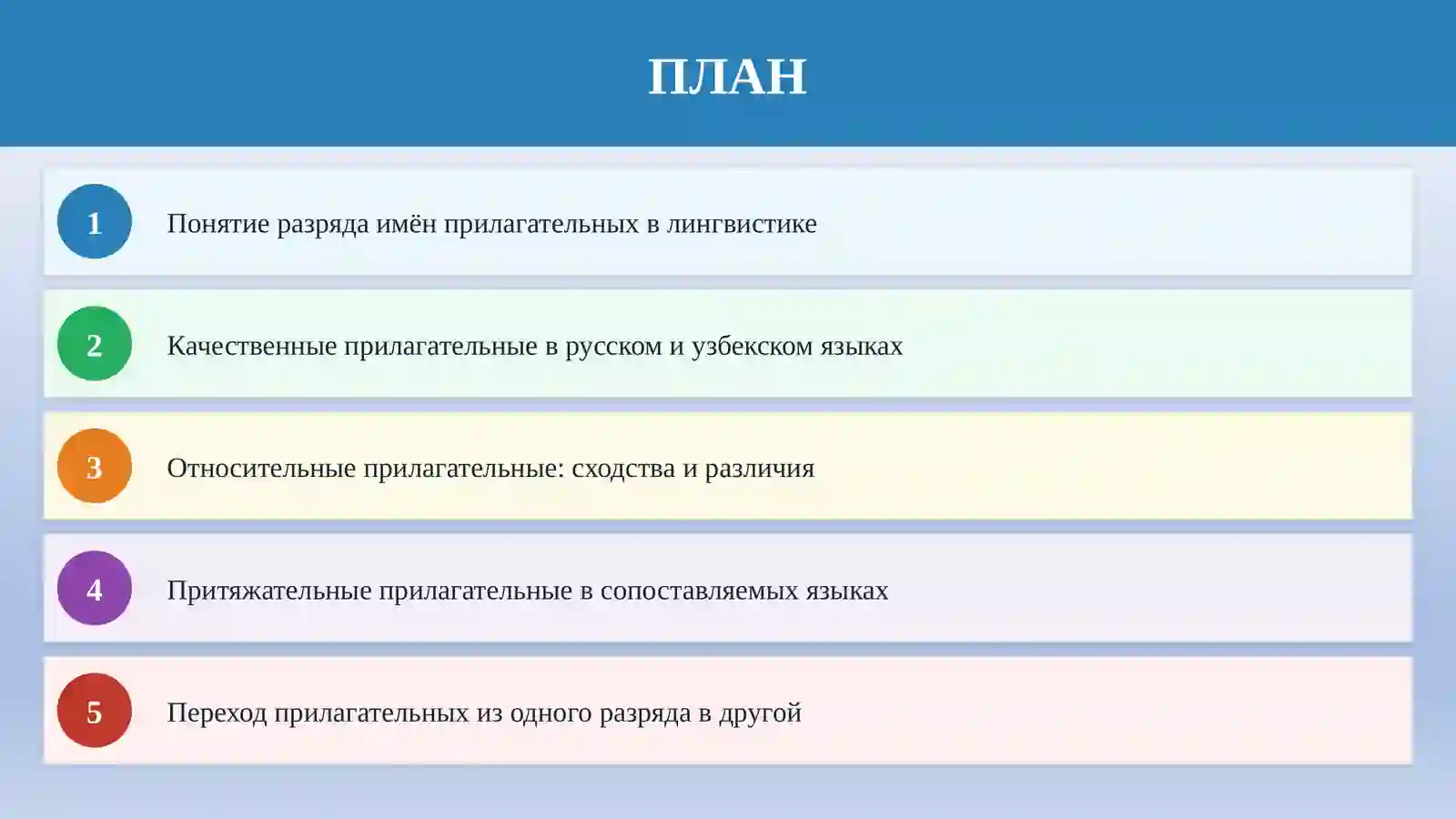 ПЛАН

1 Понятие разряда имён прилагательных в лингвистике

2 Качественные прилагательные в русском и узбекском языках

3 Относительные прилагательные: сходства и различия

4 Притяжательные прилагательные в сопоставляемых языках

5 Переход прилагательных из одного разряда в другой